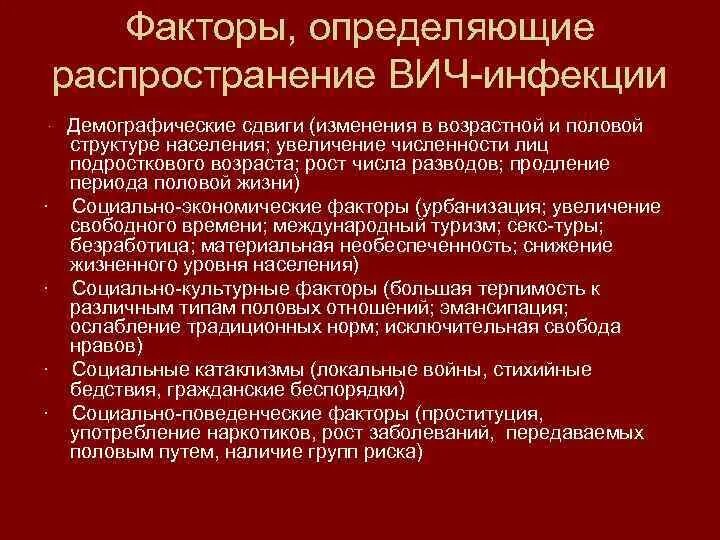 Факторы, определяющие распространение ВИЧ-инфекции

· Демографические сдвиги (изменения в возрастной и половой структуре населения; увеличение численности лиц подросткового возраста; рост числа разводов; продление периода половой жизни)

· Социально-экономические факторы (урбанизация; увеличение свободного времени; международный туризм; секс-туры; безработица; материальная необеспеченность; снижение жизненного уровня населения)

· Социально-культурные факторы (большая терпимость к различным типам половых отношений; эмансипация; ослабление традиционных норм; исключительная свобода нравов)

· Социальные катаклизмы (локальные войны, стихийные бедствия, гражданские беспорядки)

· Социально-поведенческие факторы (проституция, употребление наркотиков, рост заболеваний, передаваемых половым путем, наличие групп риска)